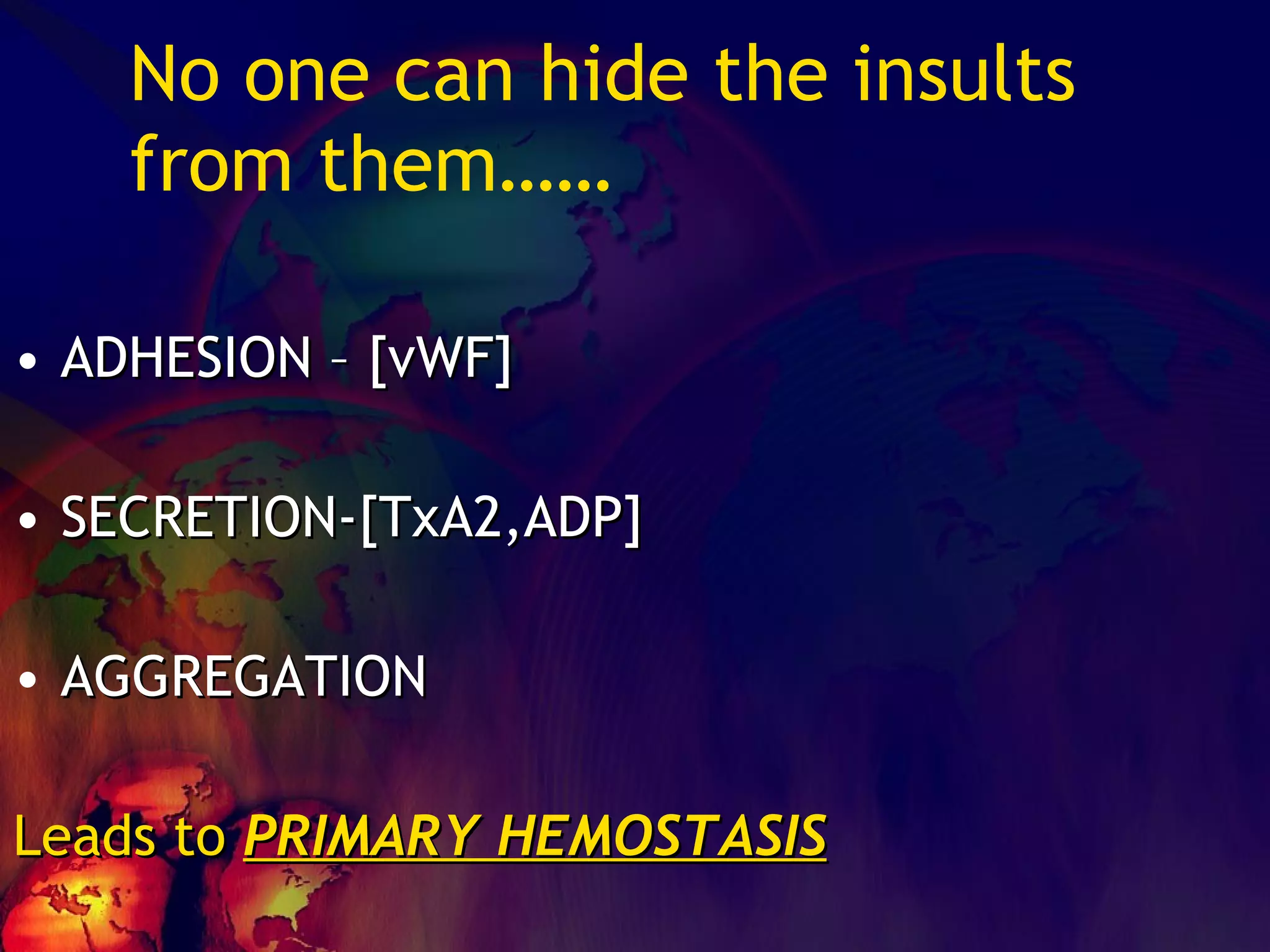 No one can hide the insults from them……

• ADHESION – [vWF]

• SECRETION-[TxA2,ADP]

• AGGREGATION

Leads to PRIMARY HEMOSTASIS